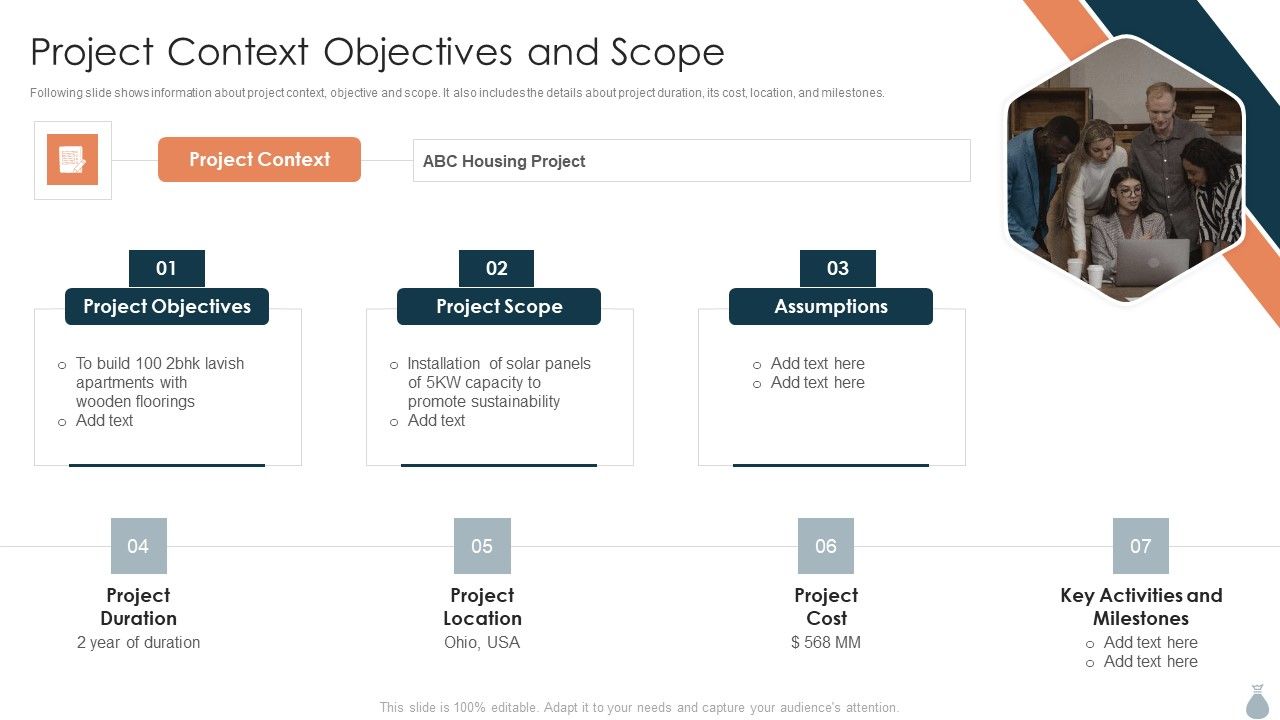 Project Context Objectives and Scope

Following slide shows information about project context, objective and scope. It also includes the details about project duration, its cost, location, and milestones.

Project Context

ABC Housing Project

01

Project Objectives

o To build 100 2bhk lavish apartments with wooden floorings
o Add text

02

Project Scope

o Installation of solar panels of 5KW capacity to promote sustainability
o Add text

03

Assumptions

o Add text here
o Add text here

04

Project Duration

2 year of duration

05

Project Location

Ohio, USA

06

Project Cost

$ 568 MM

07

Key Activities and Milestones

o Add text here
o Add text here

This slide is 100% editable. Adapt it to your needs and capture your audience's attention.